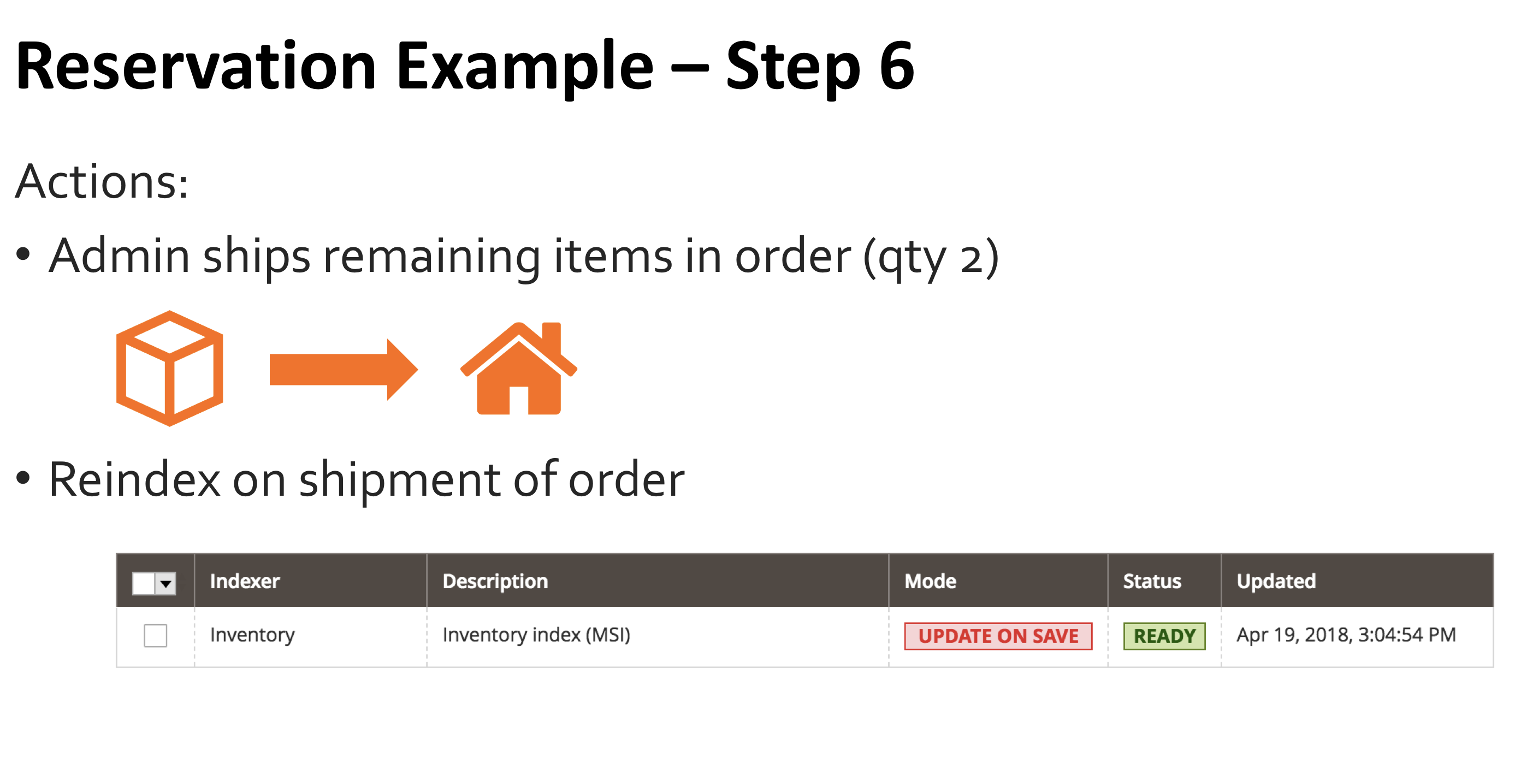 Reservation Example – Step 6

Actions:

• Admin ships remaining items in order (qty 2)

• Reindex on shipment of order

| | Indexer | Description | Mode | Status | Updated |
|---|---|---|---|---|---|
| | Inventory | Inventory index (MSI) | UPDATE ON SAVE | READY | Apr 19, 2018, 3:04:54 PM |